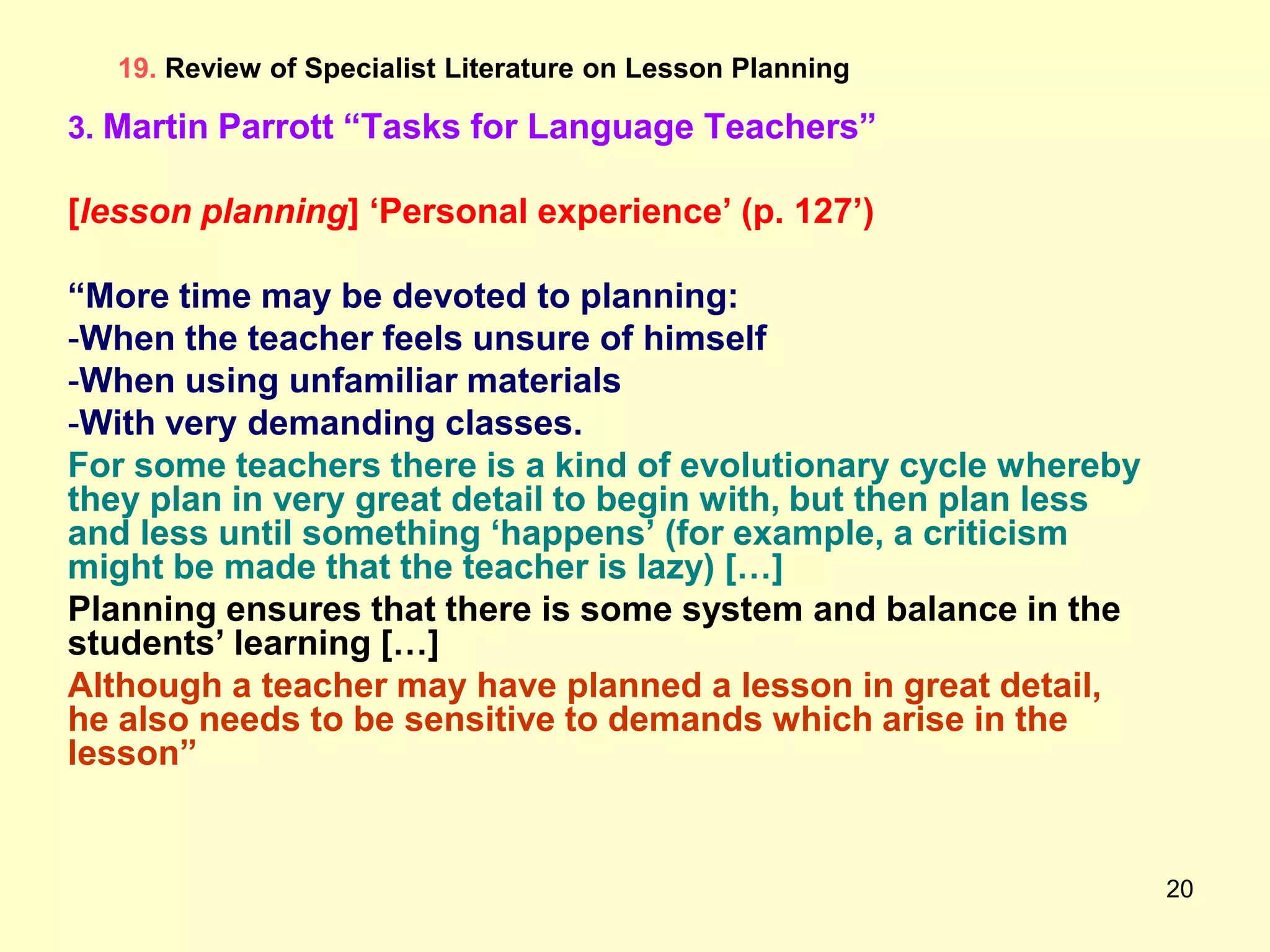 19. Review of Specialist Literature on Lesson Planning

3. Martin Parrott “Tasks for Language Teachers”

[lesson planning] ‘Personal experience’ (p. 127’)

“More time may be devoted to planning:
-When the teacher feels unsure of himself
-When using unfamiliar materials
-With very demanding classes.
For some teachers there is a kind of evolutionary cycle whereby they plan in very great detail to begin with, but then plan less and less until something ‘happens’ (for example, a criticism might be made that the teacher is lazy) […]
Planning ensures that there is some system and balance in the students’ learning […]
Although a teacher may have planned a lesson in great detail, he also needs to be sensitive to demands which arise in the lesson”

20